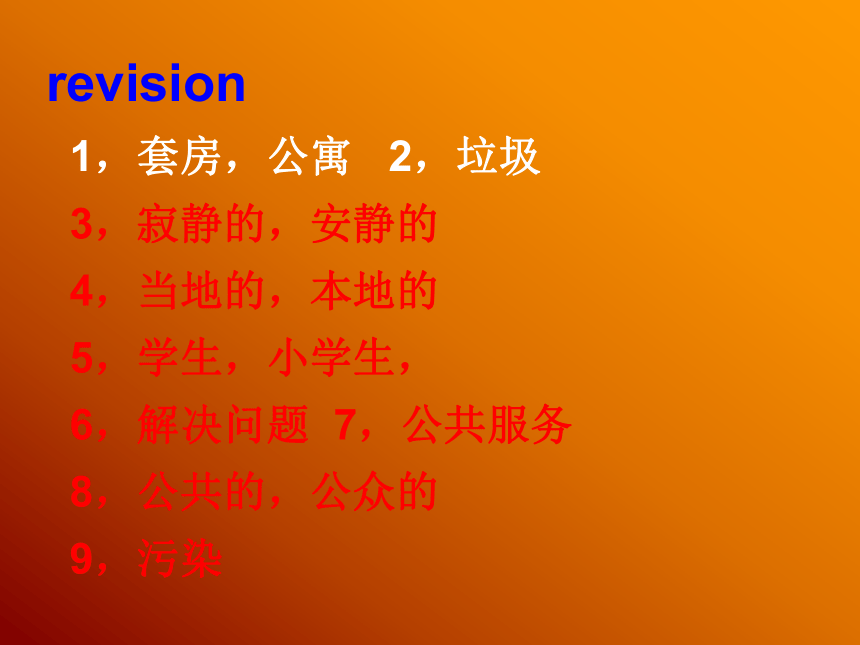 revision

1，套房，公寓 2，垃圾

3，寂静的，安静的

4，当地的，本地的

5，学生，小学生，

6，解决问题 7，公共服务

8，公共的，公众的

9，污染